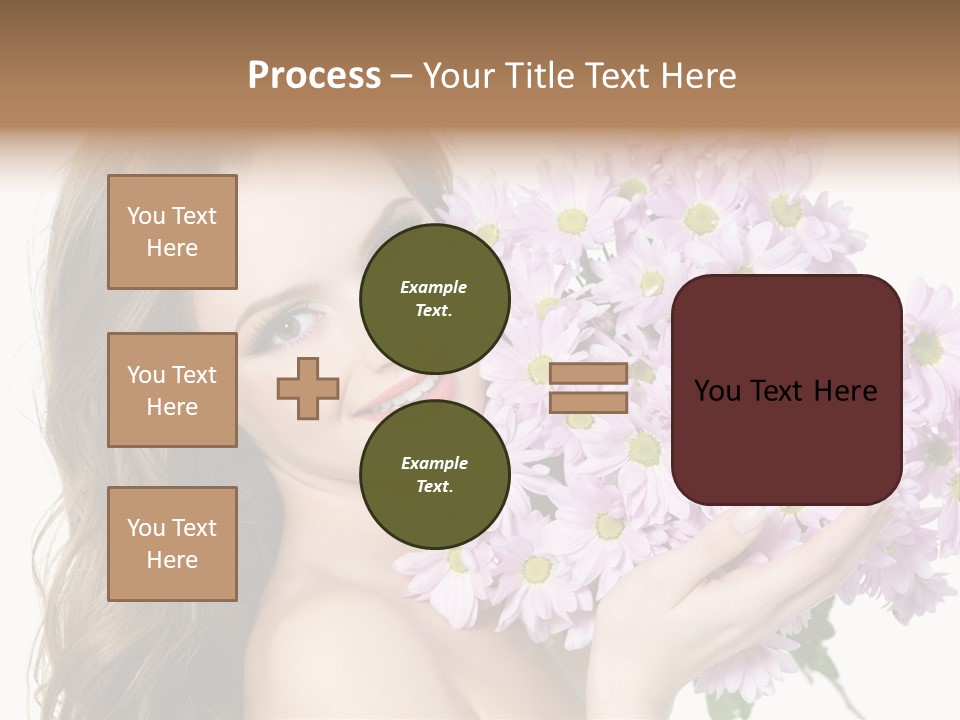 Process – Your Title Text Here

You Text Here

You Text Here

You Text Here

Example Text.

Example Text.

You Text Here